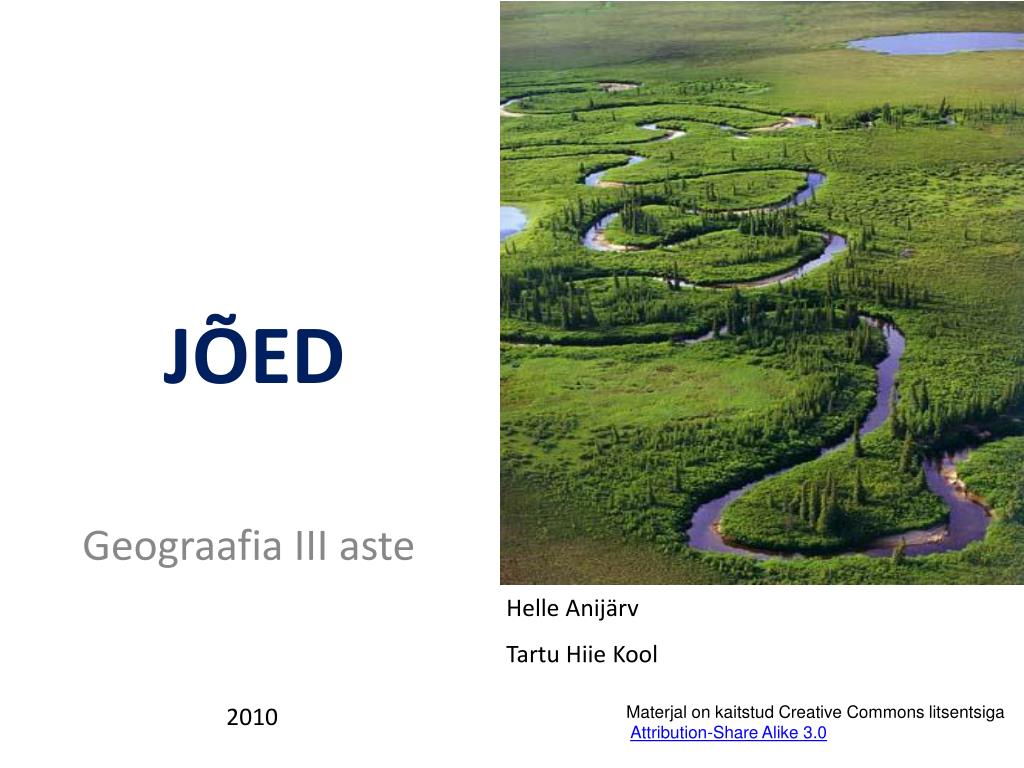 JÕED

Geograafia III aste

Helle Anijärv

Tartu Hiie Kool

2010

Materjal on kaitstud Creative Commons litsentsiga Attribution-Share Alike 3.0